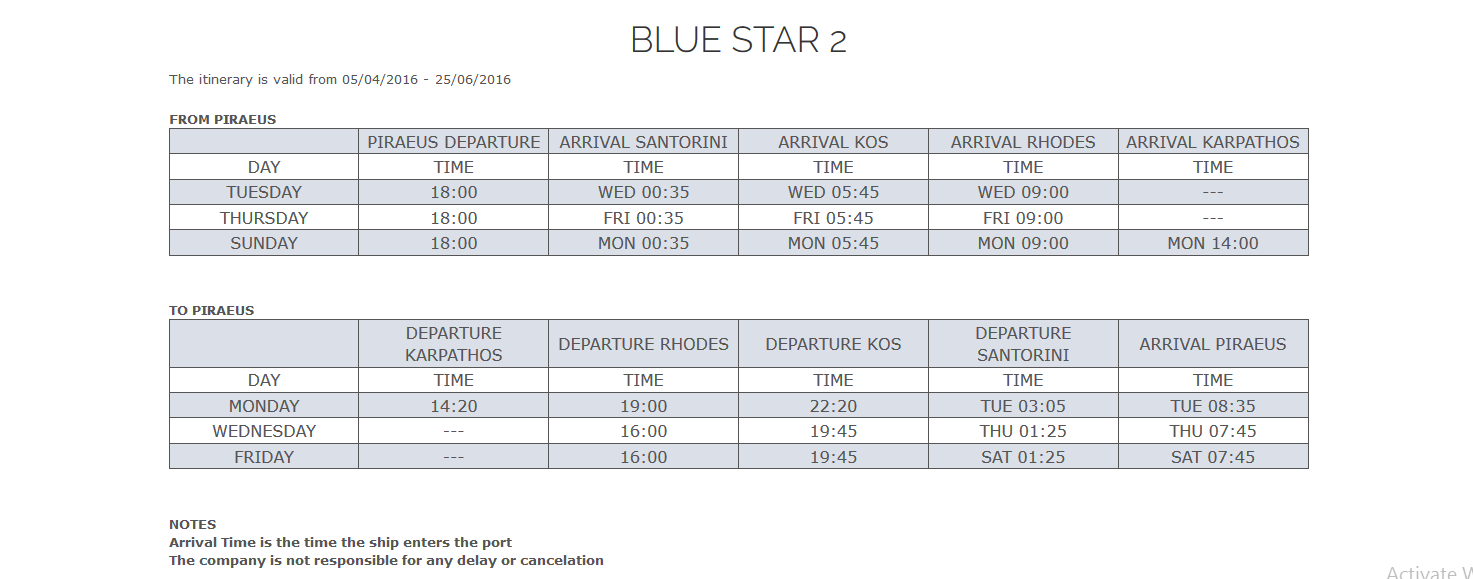 BLUE STAR 2

The itinerary is valid from 05/04/2016 - 25/06/2016

FROM PIRAEUS

| | PIRAEUS DEPARTURE | ARRIVAL SANTORINI | ARRIVAL KOS | ARRIVAL RHODES | ARRIVAL KARPATHOS |
|---|---|---|---|---|---|
| DAY | TIME | TIME | TIME | TIME | TIME |
| TUESDAY | 18:00 | WED 00:35 | WED 05:45 | WED 09:00 | --- |
| THURSDAY | 18:00 | FRI 00:35 | FRI 05:45 | FRI 09:00 | --- |
| SUNDAY | 18:00 | MON 00:35 | MON 05:45 | MON 09:00 | MON 14:00 |

TO PIRAEUS

| | DEPARTURE KARPATHOS | DEPARTURE RHODES | DEPARTURE KOS | DEPARTURE SANTORINI | ARRIVAL PIRAEUS |
|---|---|---|---|---|---|
| DAY | TIME | TIME | TIME | TIME | TIME |
| MONDAY | 14:20 | 19:00 | 22:20 | TUE 03:05 | TUE 08:35 |
| WEDNESDAY | --- | 16:00 | 19:45 | THU 01:25 | THU 07:45 |
| FRIDAY | --- | 16:00 | 19:45 | SAT 01:25 | SAT 07:45 |

NOTES
Arrival Time is the time the ship enters the port
The company is not responsible for any delay or cancelation

Activate W